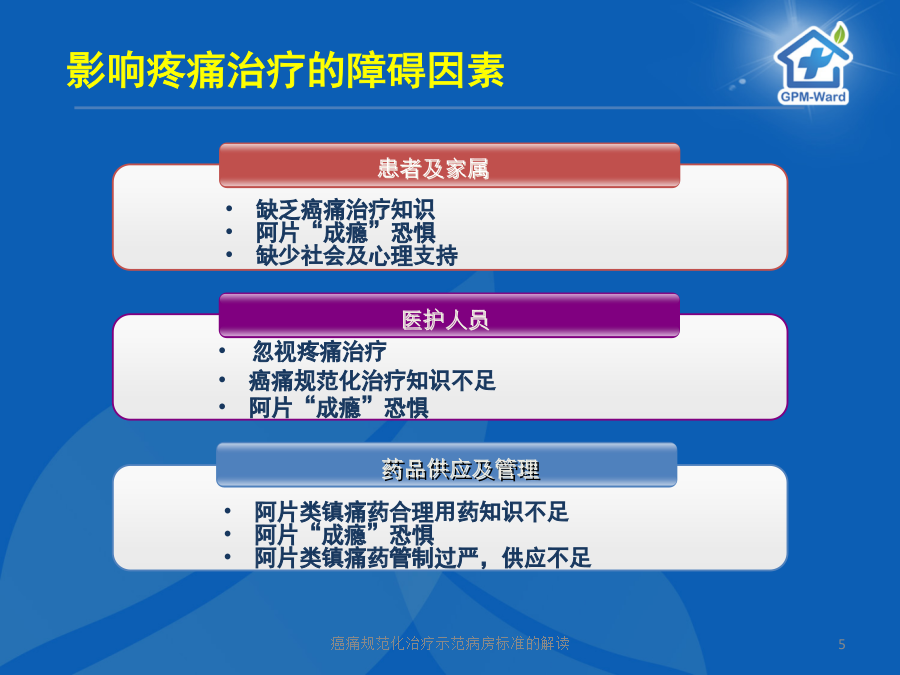 影响疼痛治疗的障碍因素

GPM-Ward

患者及家属

• 缺乏癌痛治疗知识
• 阿片“成瘾”恐惧
• 缺少社会及心理支持

医护人员

• 忽视疼痛治疗
• 癌痛规范化治疗知识不足
• 阿片“成瘾”恐惧

药品供应及管理

• 阿片类镇痛药合理用药知识不足
• 阿片“成瘾”恐惧
• 阿片类镇痛药管制过严，供应不足

癌痛规范化治疗示范病房标准的解读

5